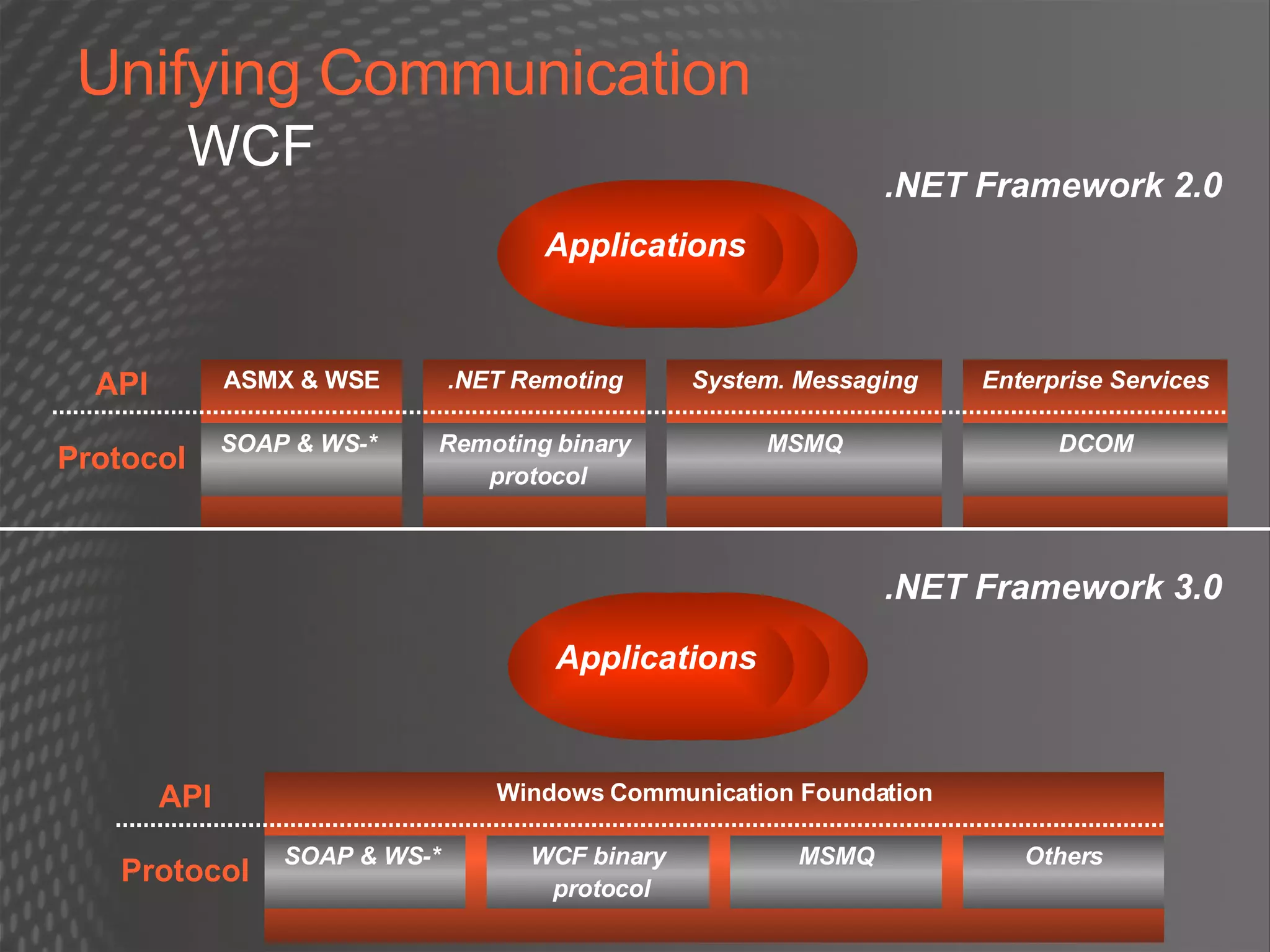 Unifying Communication
WCF

.NET Framework 2.0

Applications

API

ASMX & WSE

.NET Remoting

System. Messaging

Enterprise Services

Protocol

SOAP & WS-*

Remoting binary protocol

MSMQ

DCOM

.NET Framework 3.0

Applications

API

Windows Communication Foundation

Protocol

SOAP & WS-*

WCF binary protocol

MSMQ

Others